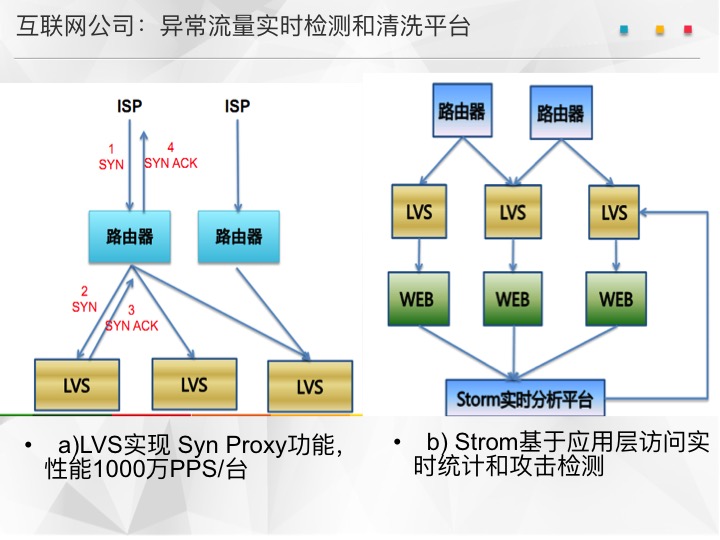 互联网公司：异常流量实时检测和清洗平台

ISP

ISP

1
SYN

4
SYN ACK

路由器

路由器

2
SYN

3
SYN ACK

LVS

LVS

LVS

路由器

路由器

LVS

LVS

LVS

WEB

WEB

WEB

Storm实时分析平台

• a)LVS实现 Syn Proxy功能，性能1000万PPS/台

• b) Strom基于应用层访问实时统计和攻击检测